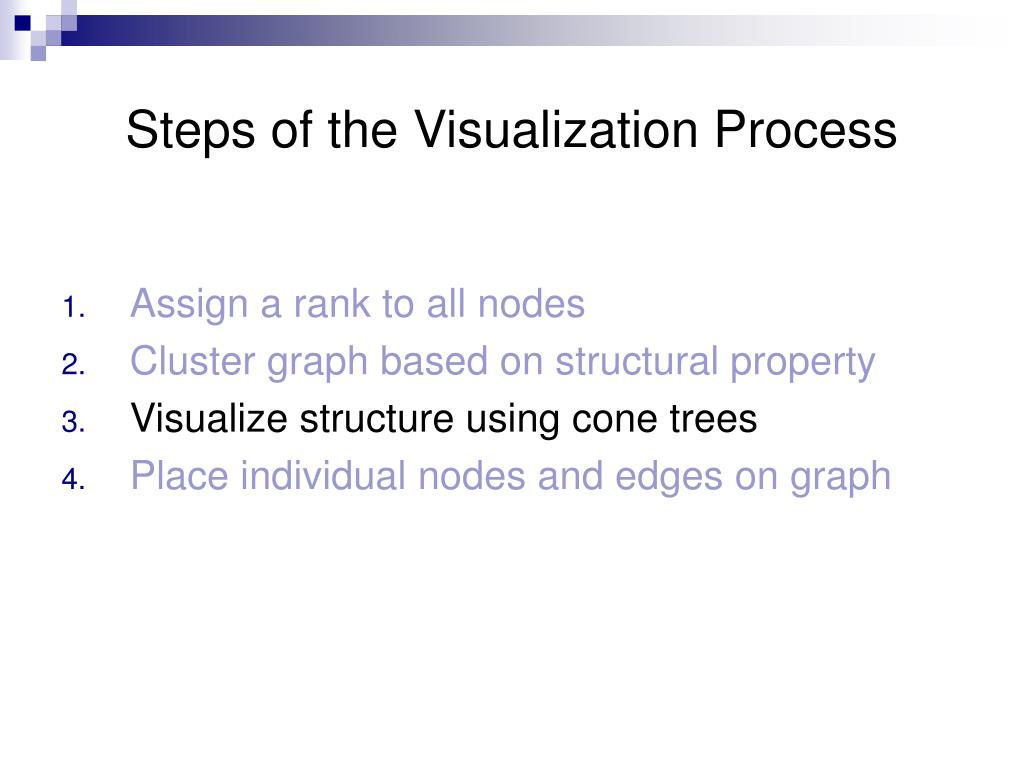 Steps of the Visualization Process

1. Assign a rank to all nodes
2. Cluster graph based on structural property
3. Visualize structure using cone trees
4. Place individual nodes and edges on graph